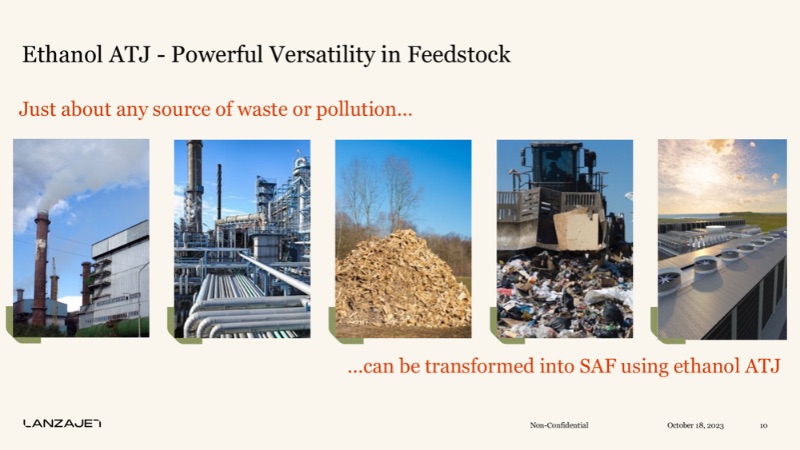 Ethanol ATJ - Powerful Versatility in Feedstock

Just about any source of waste or pollution...

...can be transformed into SAF using ethanol ATJ

LANZAJET

Non-Confidential

October 18, 2023

10